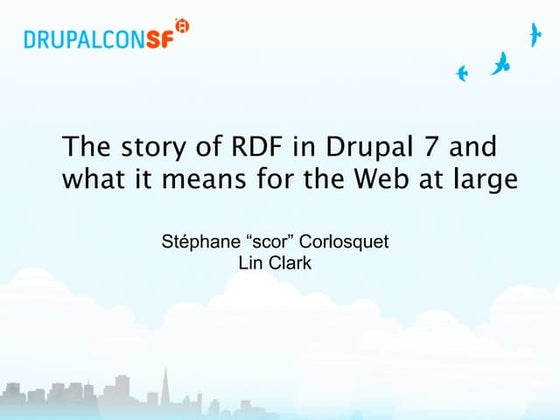 DRUPALCONSF

The story of RDF in Drupal 7 and what it means for the Web at large

Stéphane “scor” Corlosquet
Lin Clark